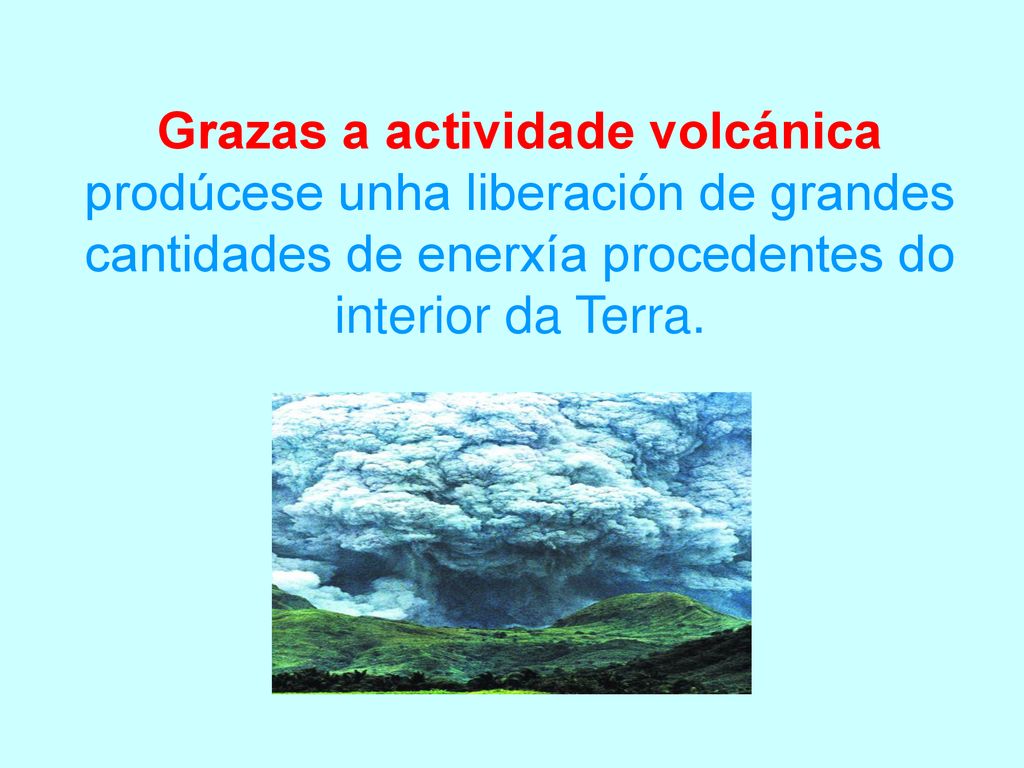 Grazas a actividade volcánica prodúcese unha liberación de grandes cantidades de enerxía procedentes do interior da Terra.